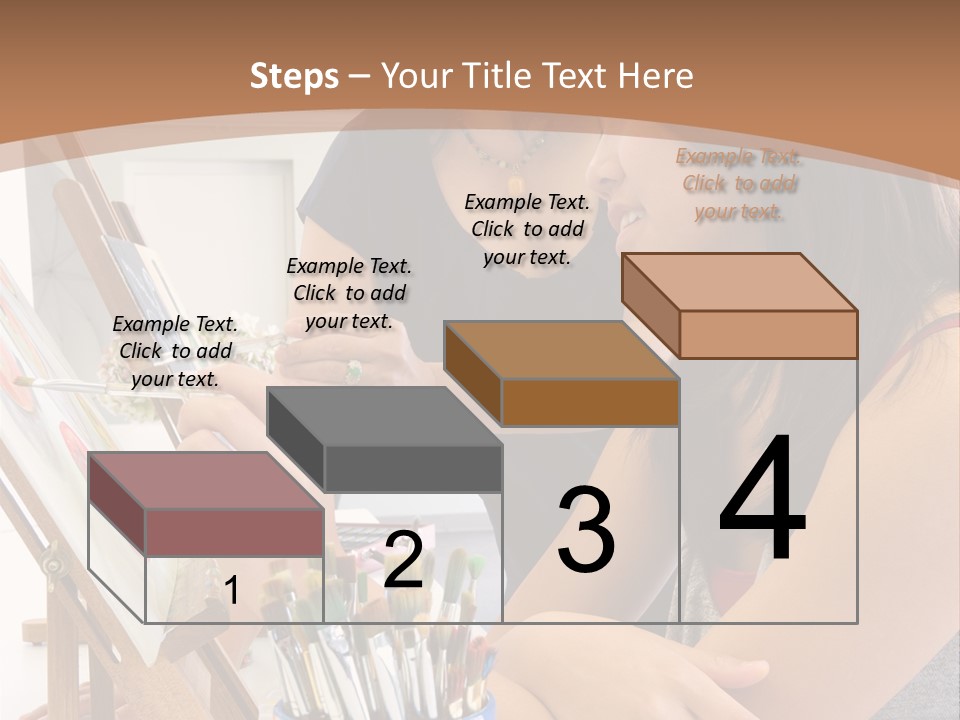 Steps – Your Title Text Here

Example Text. Click to add your text.

Example Text. Click to add your text.

Example Text. Click to add your text.

Example Text. Click to add your text.

1

2

3

4